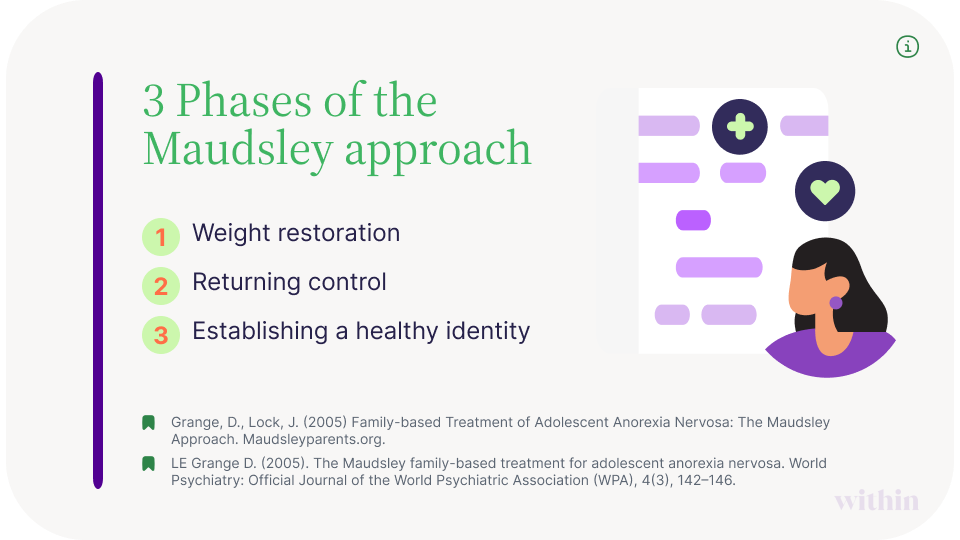 3 Phases of the Maudsley approach

1 Weight restoration

2 Returning control

3 Establishing a healthy identity

Grange, D., Lock, J. (2005) Family-based Treatment of Adolescent Anorexia Nervosa: The Maudsley Approach. Maudsleyparents.org.

LE Grange D. (2005). The Maudsley family-based treatment for adolescent anorexia nervosa. World Psychiatry: Official Journal of the World Psychiatric Association (WPA), 4(3), 142–146.

within